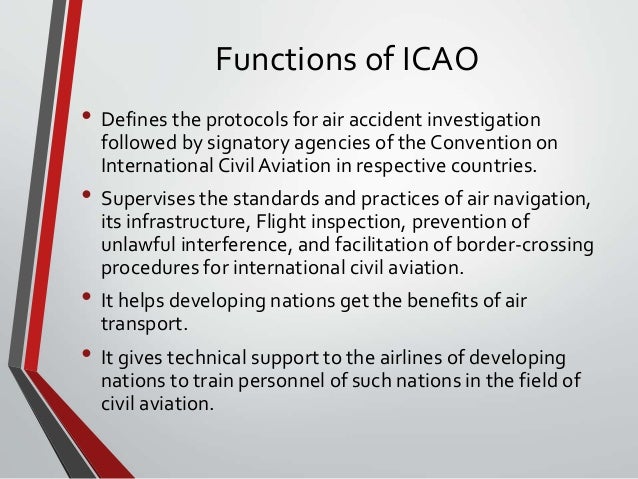 Functions of ICAO

• Defines the protocols for air accident investigation followed by signatory agencies of the Convention on International Civil Aviation in respective countries.

• Supervises the standards and practices of air navigation, its infrastructure, Flight inspection, prevention of unlawful interference, and facilitation of border-crossing procedures for international civil aviation.

• It helps developing nations get the benefits of air transport.

• It gives technical support to the airlines of developing nations to train personnel of such nations in the field of civil aviation.